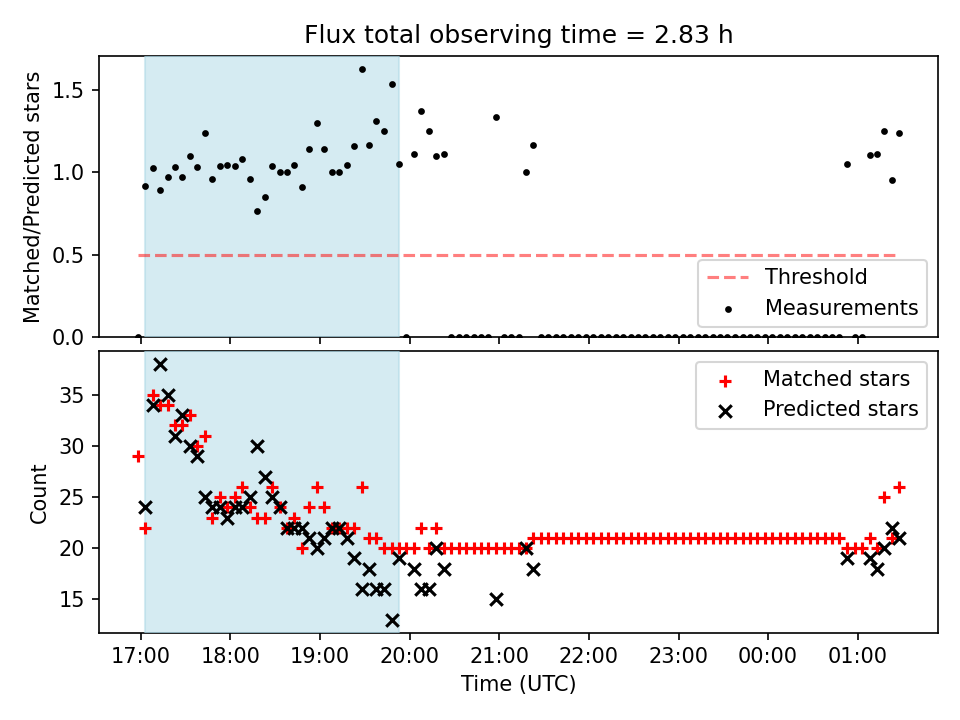 Flux total observing time = 2.83 h

Matched/Predicted stars

1.5
1.0
0.5
0.0

Threshold
Measurements

Count

35
30
25
20
15

Matched stars
Predicted stars

17:00 18:00 19:00 20:00 21:00 22:00 23:00 00:00 01:00

Time (UTC)